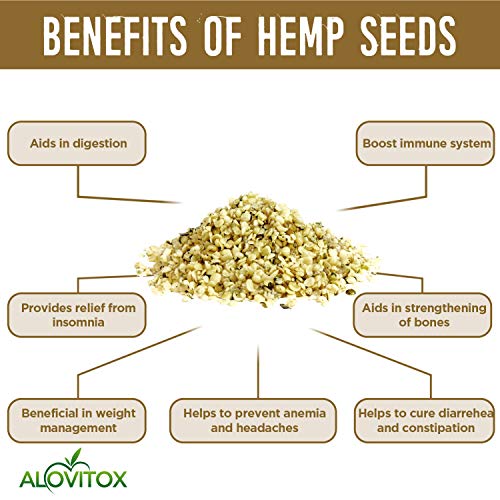 BENEFITS OF HEMP SEEDS

Aids in digestion

Boost immune system

Provides relief from insomnia

Aids in strengthening of bones

Beneficial in weight management

Helps to prevent anemia and headaches

Helps to cure diarrehea and constipation

ALOVITOX